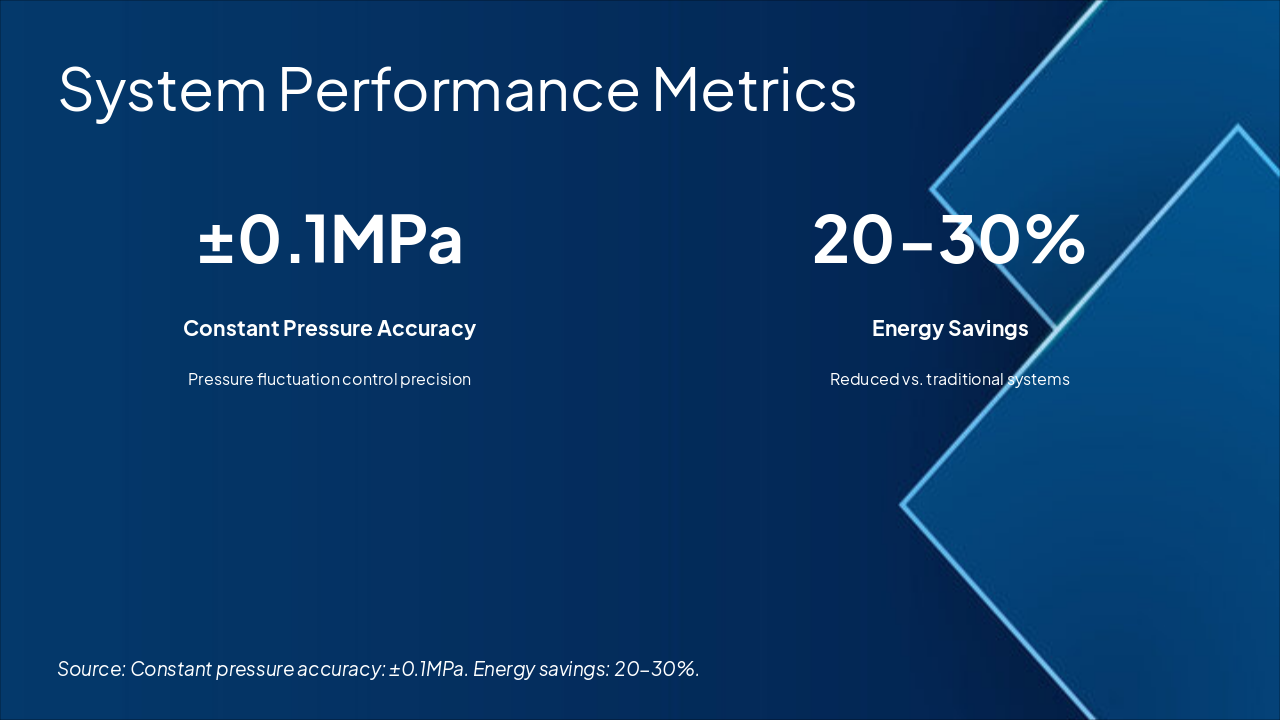 System Performance Metrics

±0.1MPa

Constant Pressure Accuracy

Pressure fluctuation control precision

20–30%

Energy Savings

Reduced vs. traditional systems

Source: Constant pressure accuracy: ±0.1MPa. Energy savings: 20–30%.